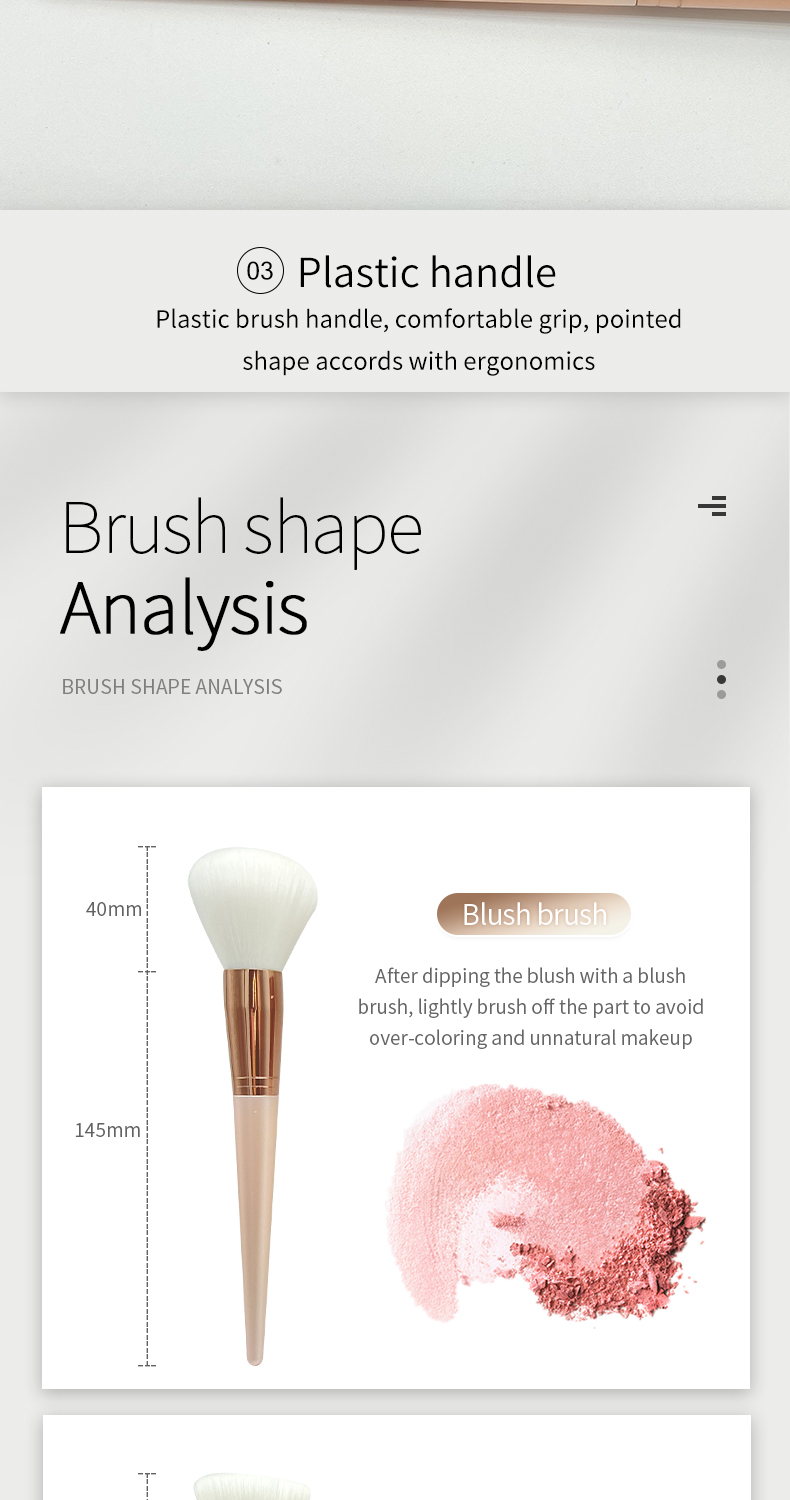 03 Plastic handle
Plastic brush handle, comfortable grip, pointed shape accords with ergonomics

Brush shape
Analysis

BRUSH SHAPE ANALYSIS

40mm

145mm

Blush brush

After dipping the blush with a blush brush, lightly brush off the part to avoid over-coloring and unnatural makeup